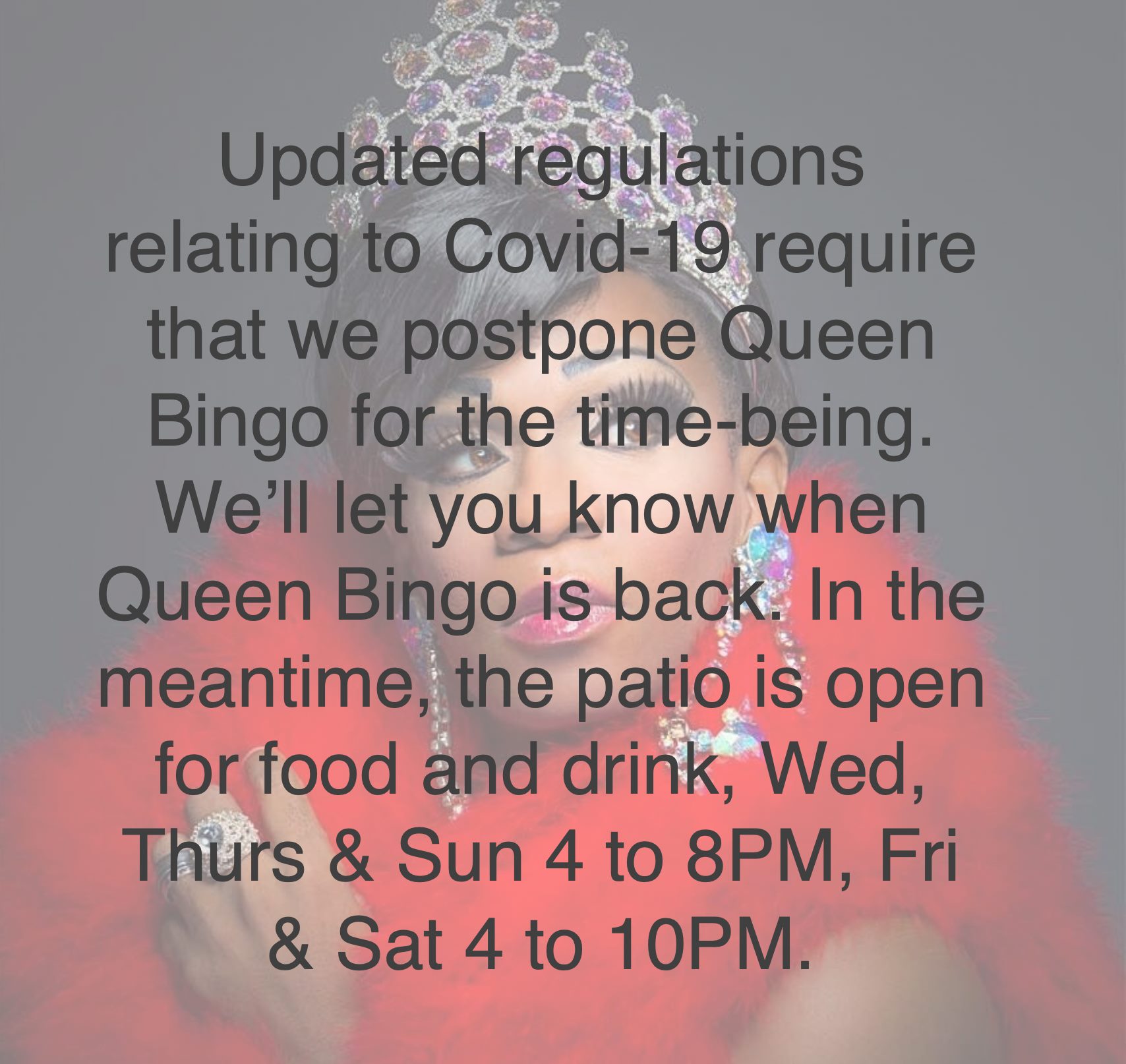 Updated regulations relating to Covid-19 require that we postpone Queen Bingo for the time-being. We’ll let you know when Queen Bingo is back. In the meantime, the patio is open for food and drink, Wed, Thurs & Sun 4 to 8PM, Fri & Sat 4 to 10PM.